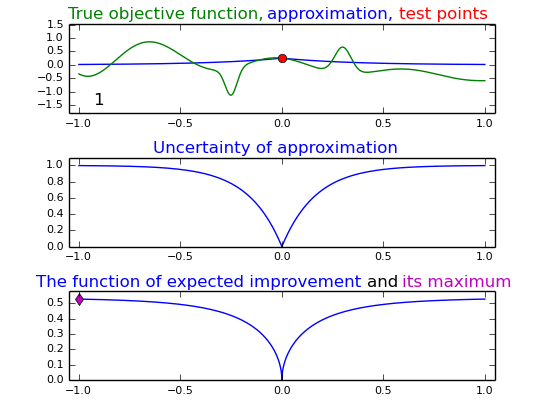 True objective function, approximation, test points

1.5
1.0
0.5
0.0
−0.5
−1.0
−1.5

1

−1.0 −0.5 0.0 0.5 1.0

Uncertainty of approximation

1.0
0.8
0.6
0.4
0.2
0.0

−1.0 −0.5 0.0 0.5 1.0

The function of expected improvement and its maximum

0.5
0.4
0.3
0.2
0.1
0.0

−1.0 −0.5 0.0 0.5 1.0